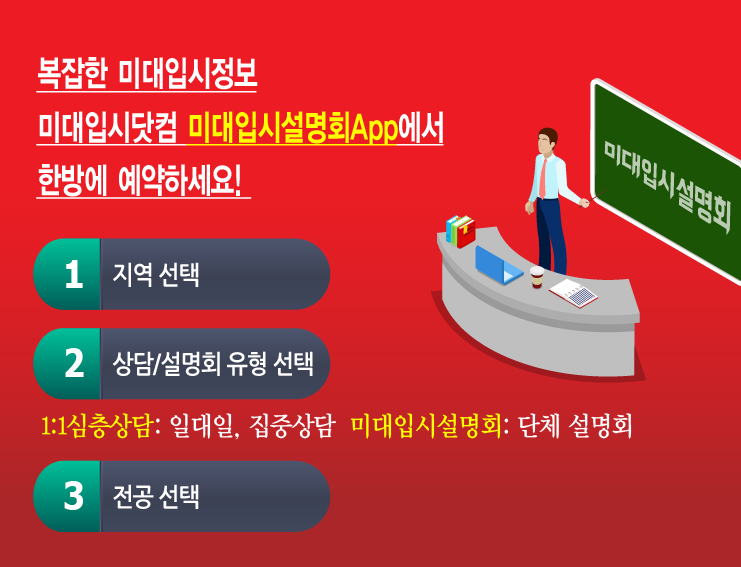 복잡한 미대입시정보
미대입시닷컴 미대입시설명회App에서
한방에 예약하세요!

미대입시설명회

1 지역 선택

2 상담/설명회 유형 선택

1:1심층상담: 일대일, 집중상담 미대입시설명회: 단체 설명회

3 전공 선택